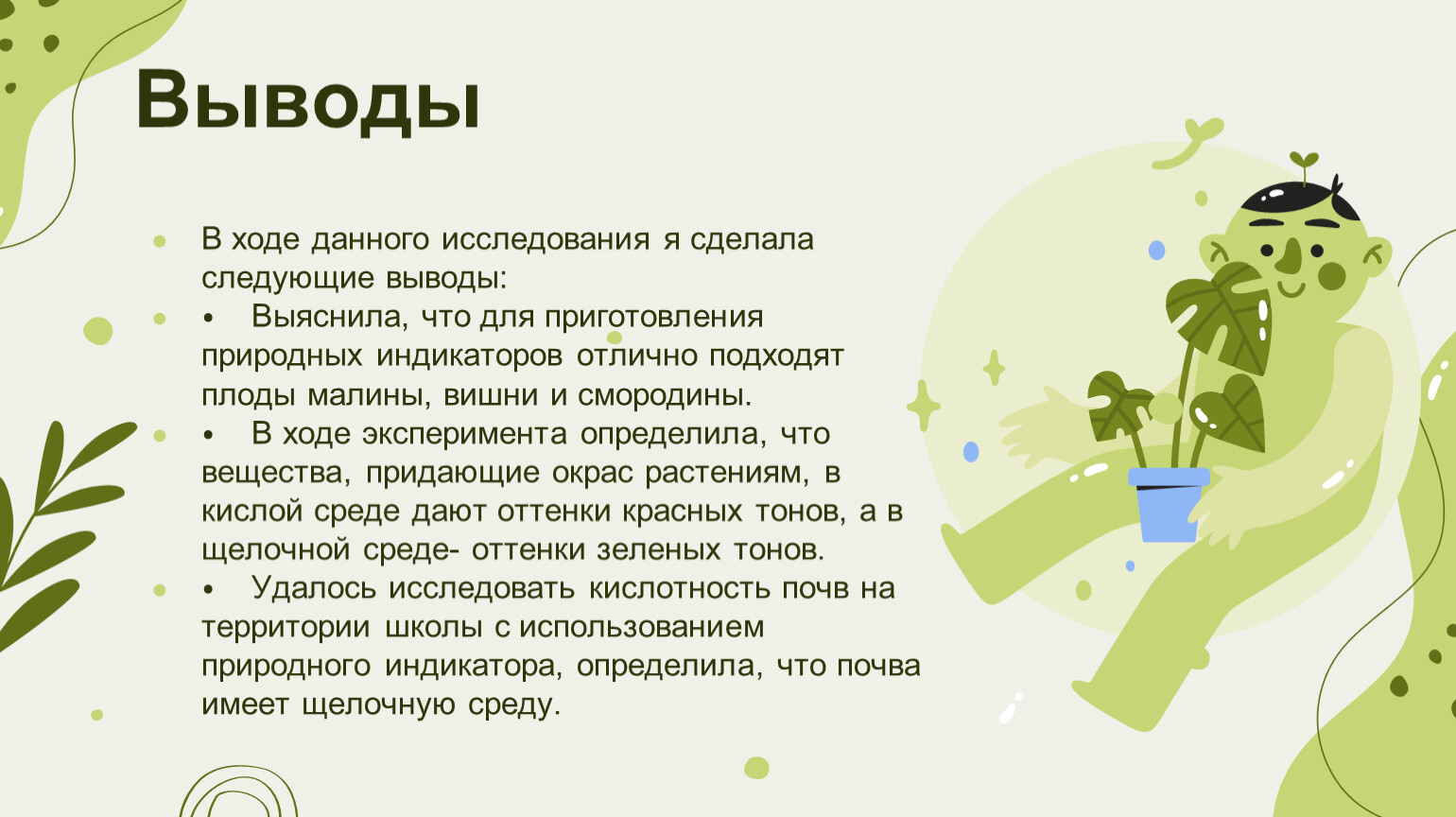 Выводы

В ходе данного исследования я сделала следующие выводы:

• Выяснила, что для приготовления природных индикаторов отлично подходят плоды малины, вишни и смородины.

• В ходе эксперимента определила, что вещества, придающие окрас растениям, в кислой среде дают оттенки красных тонов, а в щелочной среде- оттенки зеленых тонов.

• Удалось исследовать кислотность почв на территории школы с использованием природного индикатора, определила, что почва имеет щелочную среду.